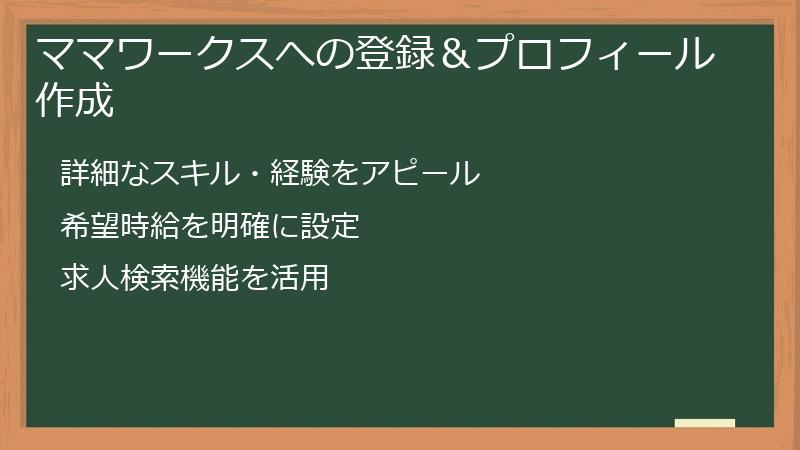 ママワークスへの登録＆プロフィール作成

詳細なスキル・経験をアピール

希望時給を明確に設定

求人検索機能を活用